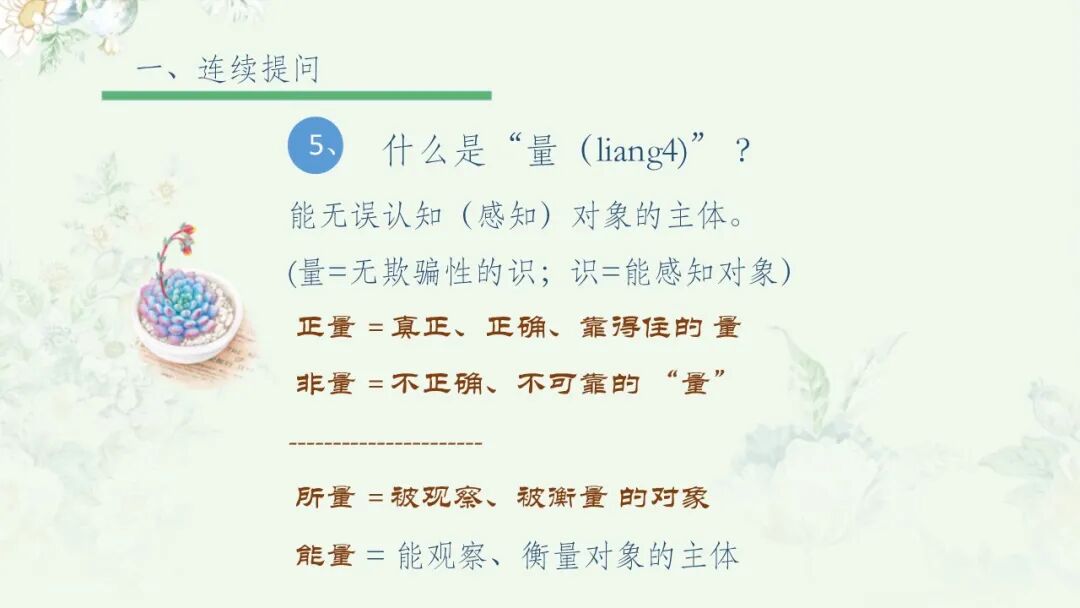 一、连续提问

5、 什么是“量（liang4)”？

能无误认知（感知）对象的主体。

(量=无欺骗性的识；识=能感知对象）

正量 = 真正、正确、靠得住的 量

非量 = 不正确、不可靠的 “量”

----------------------

所量 = 被观察、被衡量 的对象

能量 = 能观察、衡量对象的主体